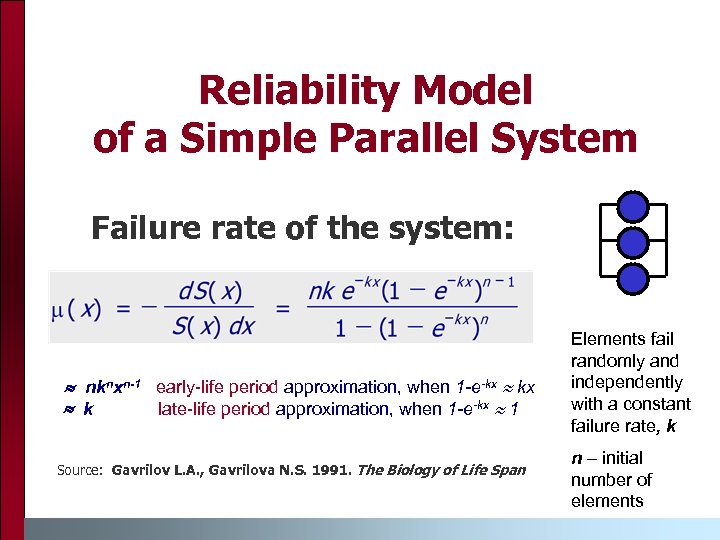 Reliability Model of a Simple Parallel System

Failure rate of the system:

$\mu(x) = -\frac{dS(x)}{S(x)\,dx} = \frac{nk\,e^{-kx}(1-e^{-kx})^{n-1}}{1-(1-e^{-kx})^{n}}$

$\approx nk^n x^{n-1}$ early-life period approximation, when $1-e^{-kx} \approx kx$
$\approx k$ late-life period approximation, when $1-e^{-kx} \approx 1$

Source: Gavrilov L.A., Gavrilova N.S. 1991. The Biology of Life Span

Elements fail randomly and independently with a constant failure rate, k

n – initial number of elements